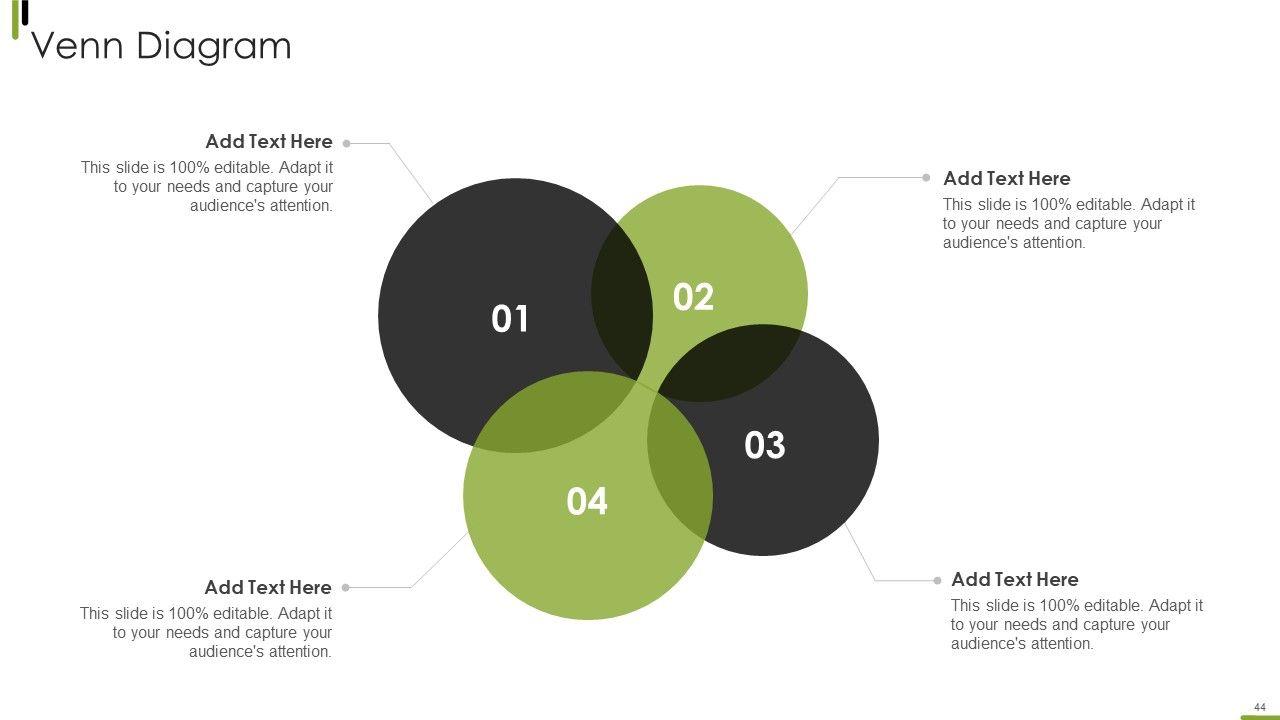 Venn Diagram

Add Text Here
This slide is 100% editable. Adapt it to your needs and capture your audience's attention.

Add Text Here
This slide is 100% editable. Adapt it to your needs and capture your audience's attention.

01

02

03

04

Add Text Here
This slide is 100% editable. Adapt it to your needs and capture your audience's attention.

Add Text Here
This slide is 100% editable. Adapt it to your needs and capture your audience's attention.

44